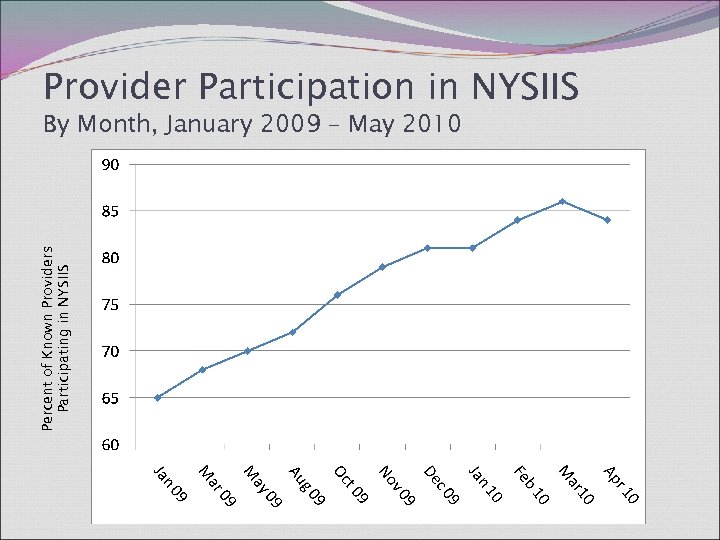 Provider Participation in NYSIIS
By Month, January 2009 – May 2010

Percent of Known Providers Participating in NYSIIS

90
85
80
75
70
65
60

Jan 09
Mar 09
May 09
Aug 09
Oct 09
Nov 09
Dec 09
Jan 10
Feb 10
Mar10
Apr 10